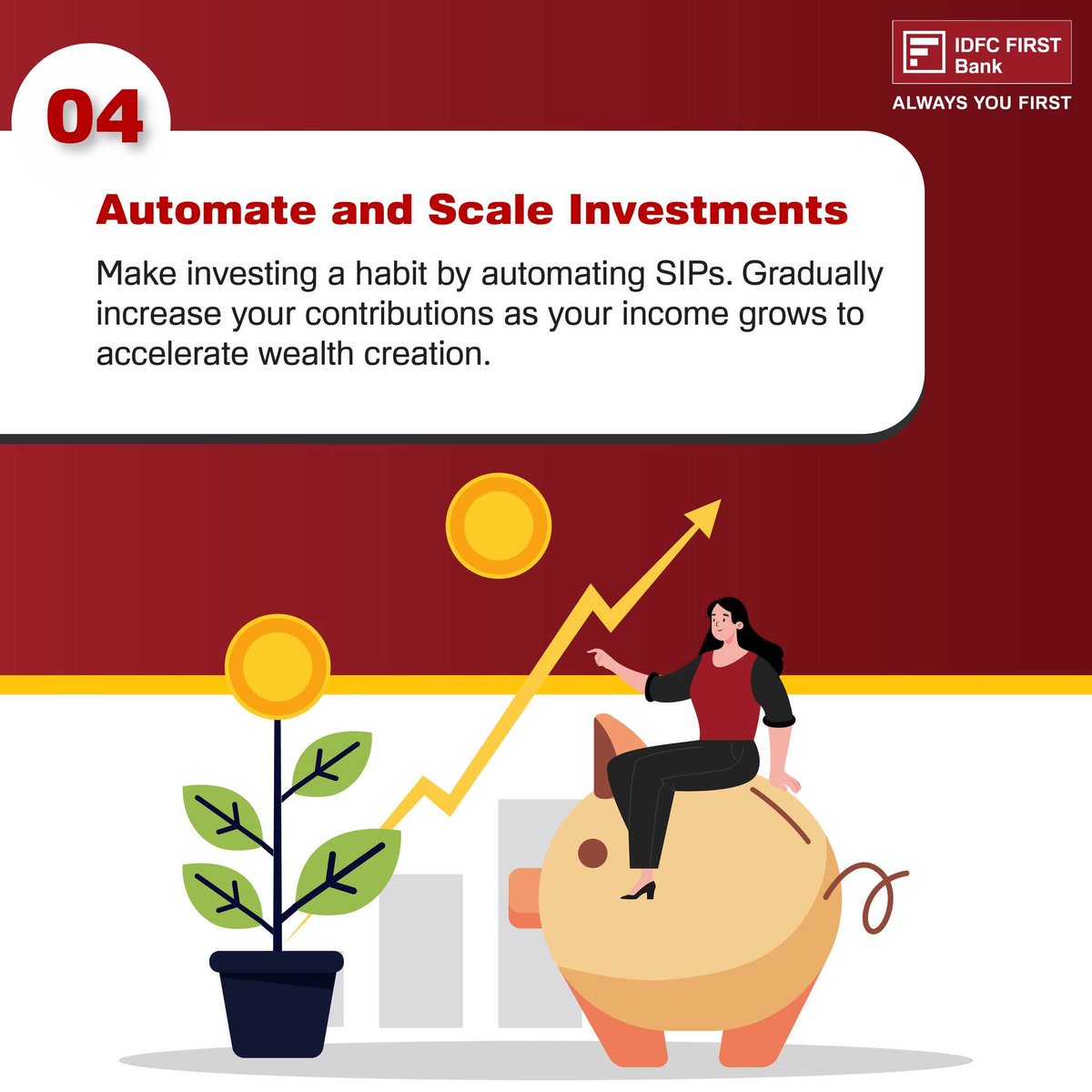 IDFC FIRST
Bank
ALWAYS YOU FIRST

04

Automate and Scale Investments

Make investing a habit by automating SIPs. Gradually increase your contributions as your income grows to accelerate wealth creation.